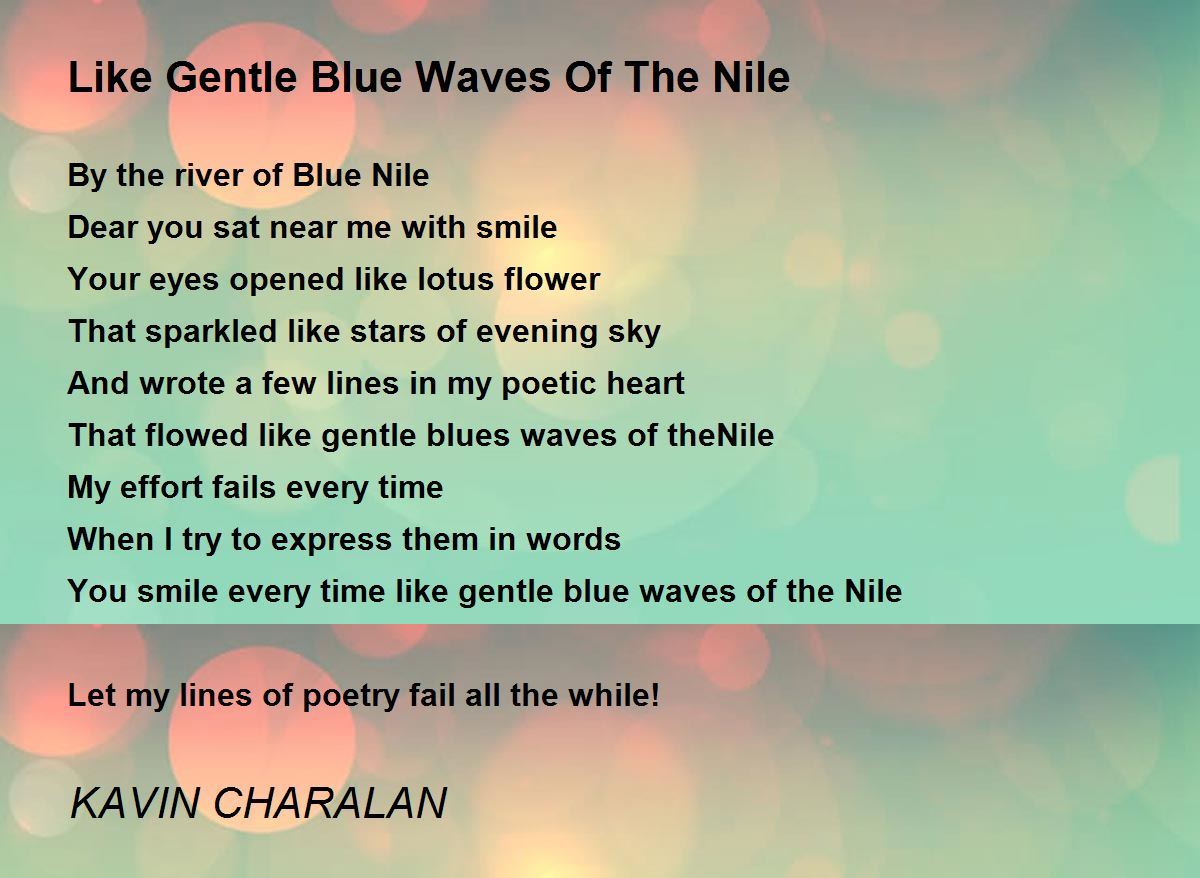 Like Gentle Blue Waves Of The Nile

By the river of Blue Nile
Dear you sat near me with smile
Your eyes opened like lotus flower
That sparkled like stars of evening sky
And wrote a few lines in my poetic heart
That flowed like gentle blues waves of theNile
My effort fails every time
When I try to express them in words
You smile every time like gentle blue waves of the Nile

Let my lines of poetry fail all the while!

KAVIN CHARALAN